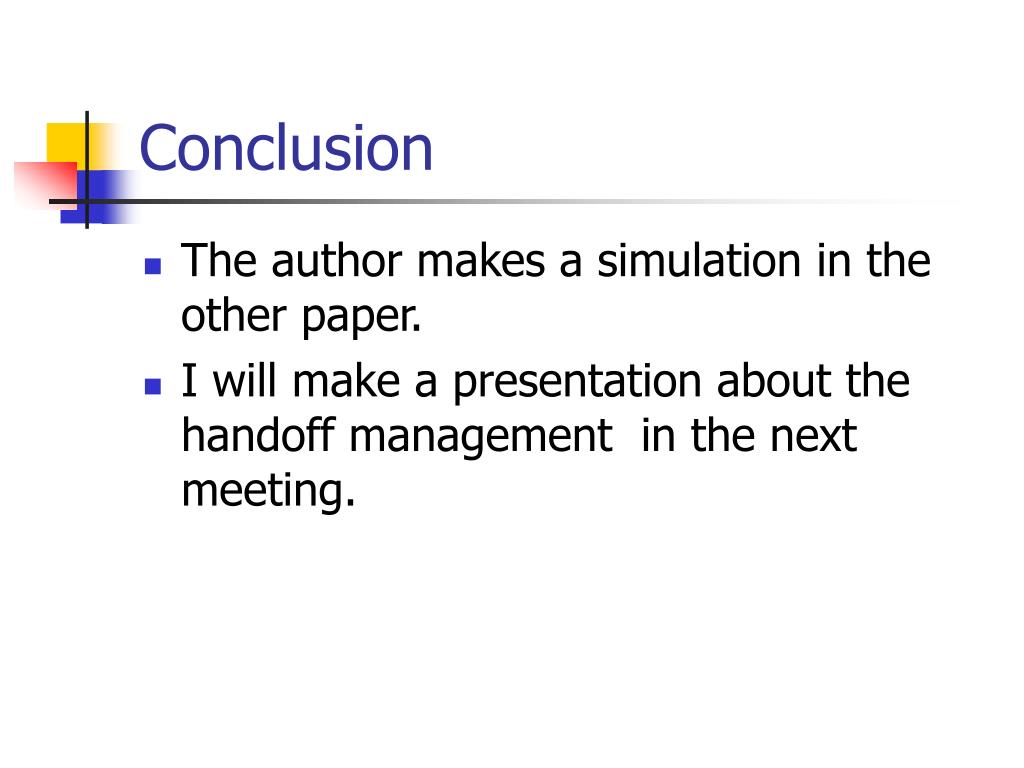 Conclusion

- The author makes a simulation in the other paper.
- I will make a presentation about the handoff management  in the next meeting.